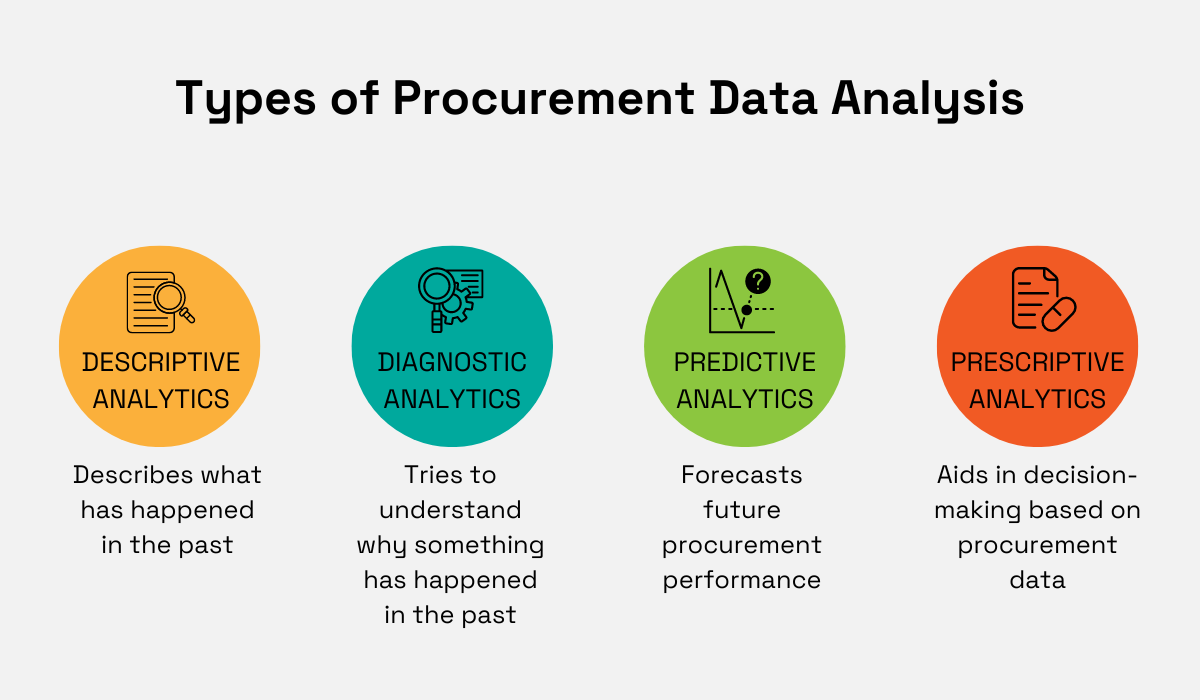 Types of Procurement Data Analysis

DESCRIPTIVE ANALYTICS

Describes what has happened in the past

DIAGNOSTIC ANALYTICS

Tries to understand why something has happened in the past

PREDICTIVE ANALYTICS

Forecasts future procurement performance

PRESCRIPTIVE ANALYTICS

Aids in decision-making based on procurement data